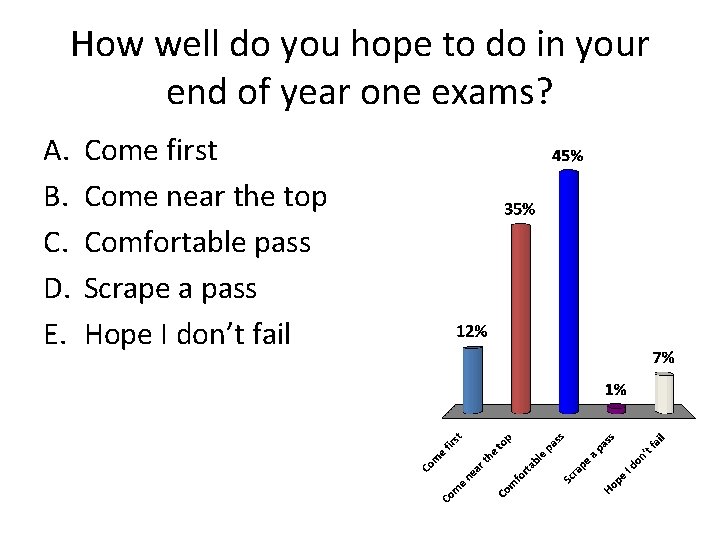 How well do you hope to do in your end of year one exams?

A. Come first
B. Come near the top
C. Comfortable pass
D. Scrape a pass
E. Hope I don't fail

12%
35%
45%
1%
7%

Come first
Come near the top
Comfortable pass
Scrape a pass
Hope I don't fail